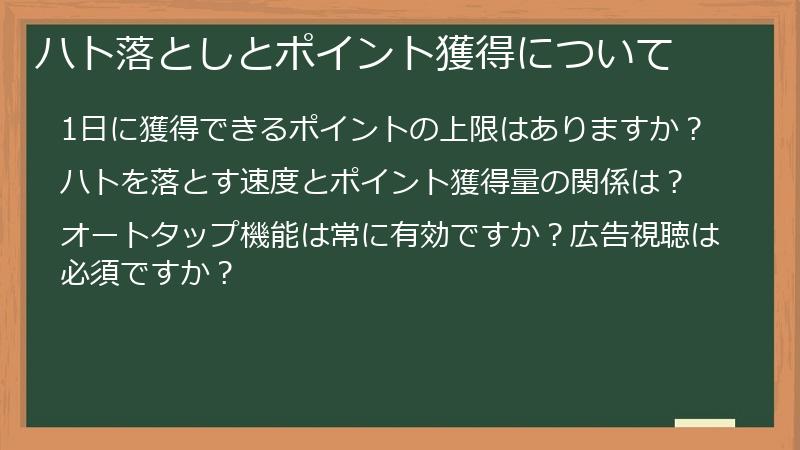 ハト落としとポイント獲得について

1日に獲得できるポイントの上限はありますか？

ハトを落とす速度とポイント獲得量の関係は？

オートタップ機能は常に有効ですか？広告視聴は必須ですか？